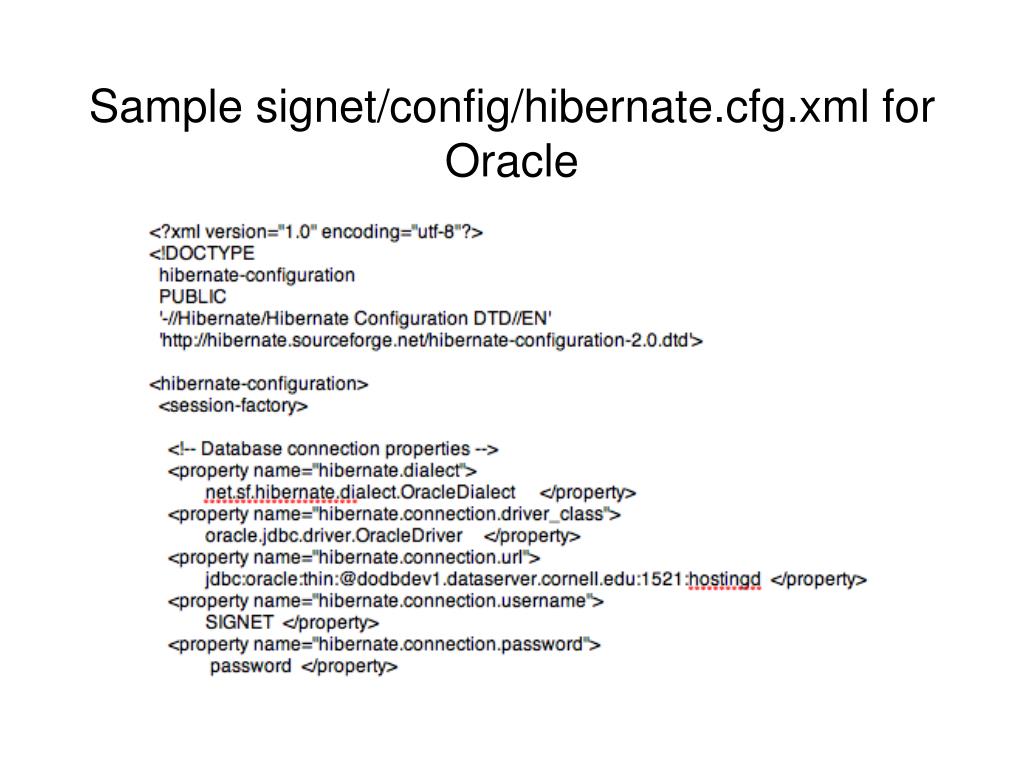 Sample signet/config/hibernate.cfg.xml for Oracle

<?xml version="1.0" encoding="utf-8"?>
<!DOCTYPE
hibernate-configuration
PUBLIC
'-//Hibernate/Hibernate Configuration DTD//EN'
'http://hibernate.sourceforge.net/hibernate-configuration-2.0.dtd'>

<hibernate-configuration>
<session-factory>

<!-- Database connection properties -->
<property name="hibernate.dialect">
net.sf.hibernate.dialect.OracleDialect </property>
<property name="hibernate.connection.driver_class">
oracle.jdbc.driver.OracleDriver </property>
<property name="hibernate.connection.url">
jdbc:oracle:thin:@dodbdev1.dataserver.cornell.edu:1521:hostingd </property>
<property name="hibernate.connection.username">
SIGNET </property>
<property name="hibernate.connection.password">
password </property>